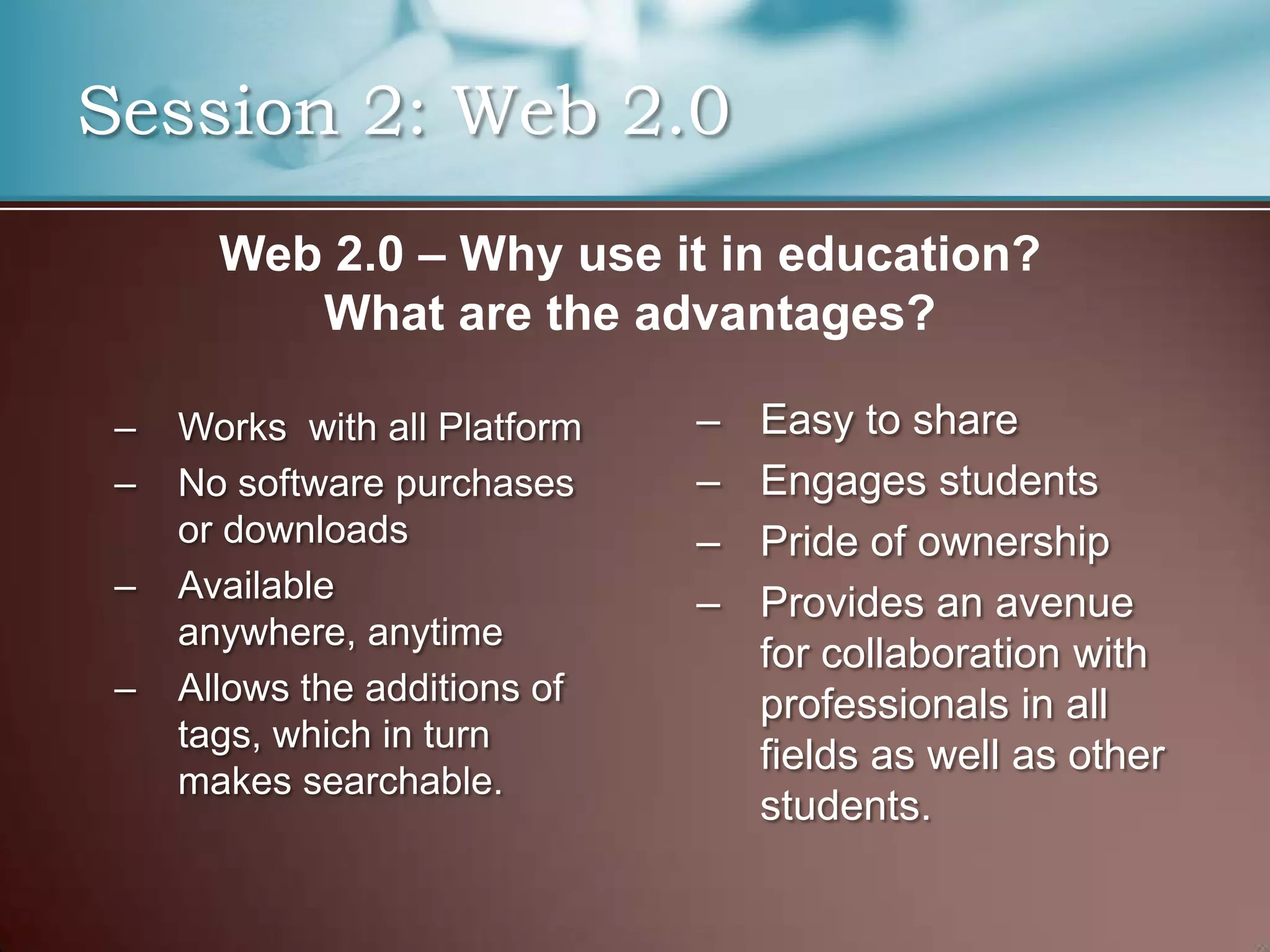 Session 2: Web 2.0

Web 2.0 – Why use it in education?
What are the advantages?

– Works  with all Platform
– No software purchases or downloads
– Available anywhere, anytime
– Allows the additions of tags, which in turn makes searchable.

– Easy to share
– Engages students
– Pride of ownership
– Provides an avenue for collaboration with professionals in all fields as well as other students.